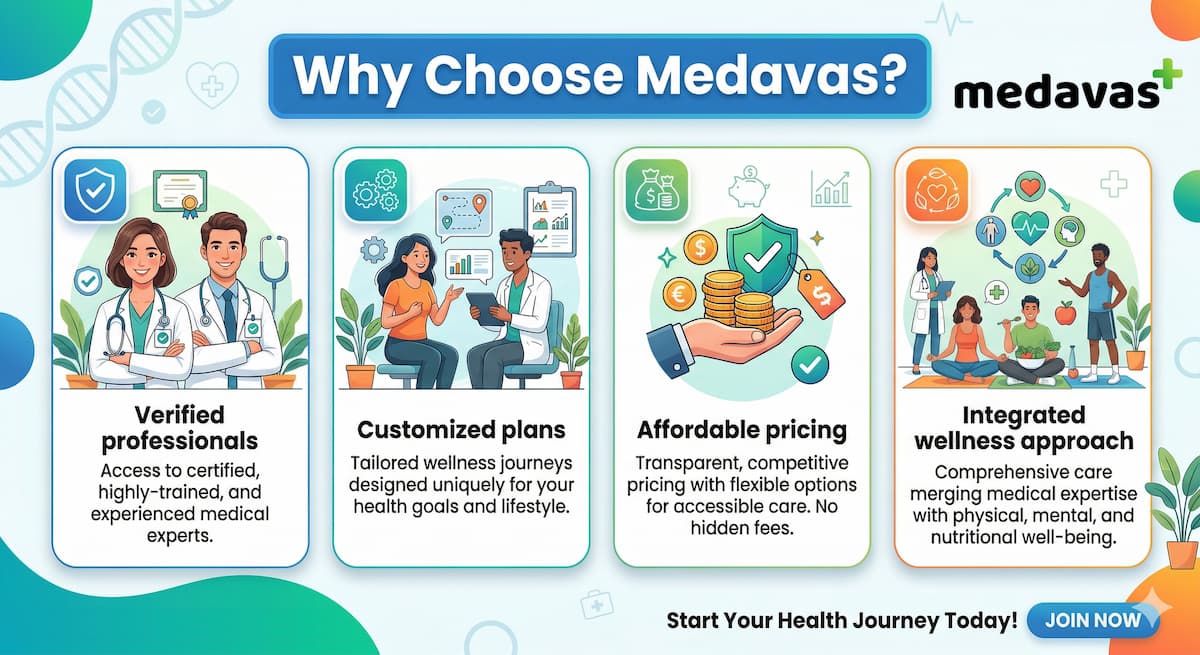 Why Choose Medavas?

medavas

Verified professionals
Access to certified, highly-trained, and experienced medical experts.

Customized plans
Tailored wellness journeys designed uniquely for your health goals and lifestyle.

Affordable pricing
Transparent, competitive pricing with flexible options for accessible care. No hidden fees.

Integrated wellness approach
Comprehensive care merging medical expertise with physical, mental, and nutritional well-being.

Start Your Health Journey Today!
JOIN NOW